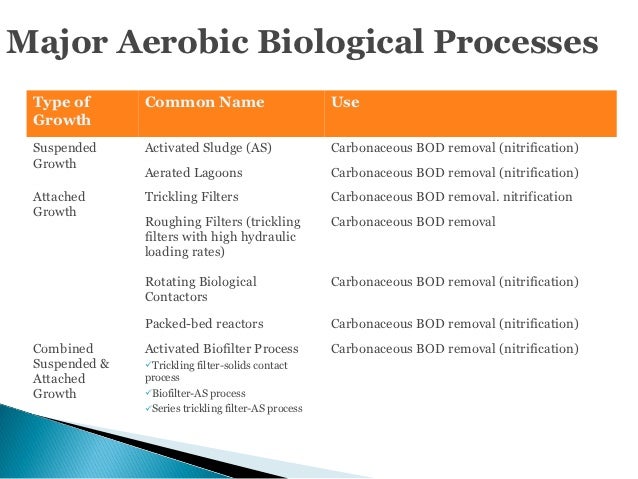 Major Aerobic Biological Processes

| Type of Growth | Common Name | Use |
|---|---|---|
| Suspended Growth | Activated Sludge (AS) | Carbonaceous BOD removal (nitrification) |
| | Aerated Lagoons | Carbonaceous BOD removal (nitrification) |
| Attached Growth | Trickling Filters | Carbonaceous BOD removal. nitrification |
| | Roughing Filters (trickling filters with high hydraulic loading rates) | Carbonaceous BOD removal |
| | Rotating Biological Contactors | Carbonaceous BOD removal (nitrification) |
| | Packed-bed reactors | Carbonaceous BOD removal (nitrification) |
| Combined Suspended & Attached Growth | Activated Biofilter Process ✓Trickling filter-solids contact process ✓Biofilter-AS process ✓Series trickling filter-AS process | Carbonaceous BOD removal (nitrification) |